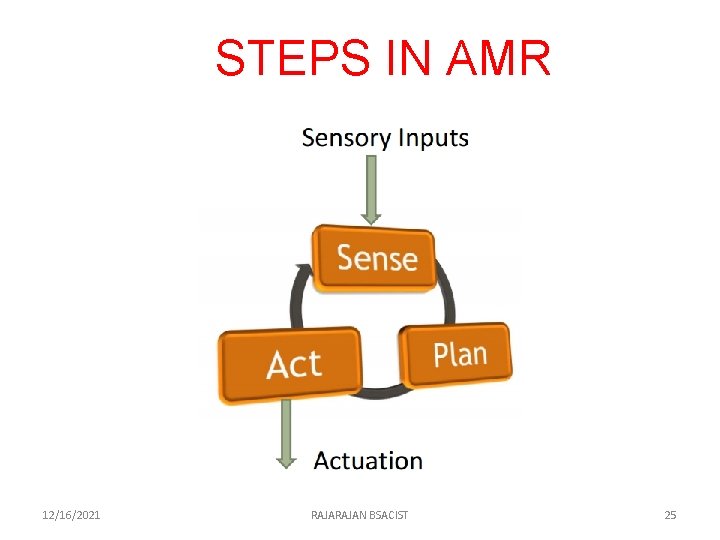 STEPS IN AMR

Sensory Inputs

Sense

Plan

Act

Actuation

12/16/2021

RAJARAJAN BSACIST

25